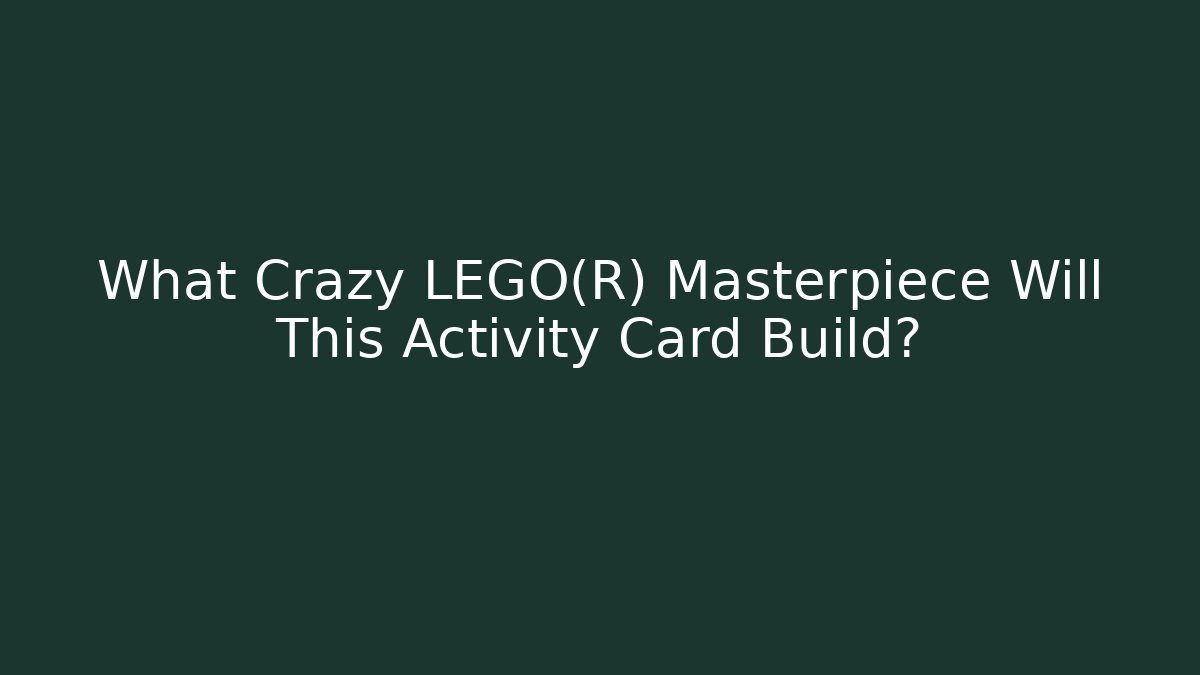 What Crazy LEGO(R) Masterpiece Will This Activity Card Build?